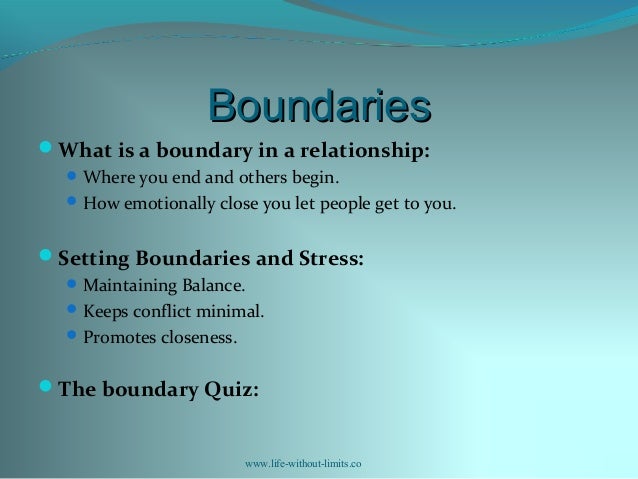 Boundaries

- What is a boundary in a relationship:
  - Where you end and others begin.
  - How emotionally close you let people get to you.

- Setting Boundaries and Stress:
  - Maintaining Balance.
  - Keeps conflict minimal.
  - Promotes closeness.

- The boundary Quiz:

www.life-without-limits.co